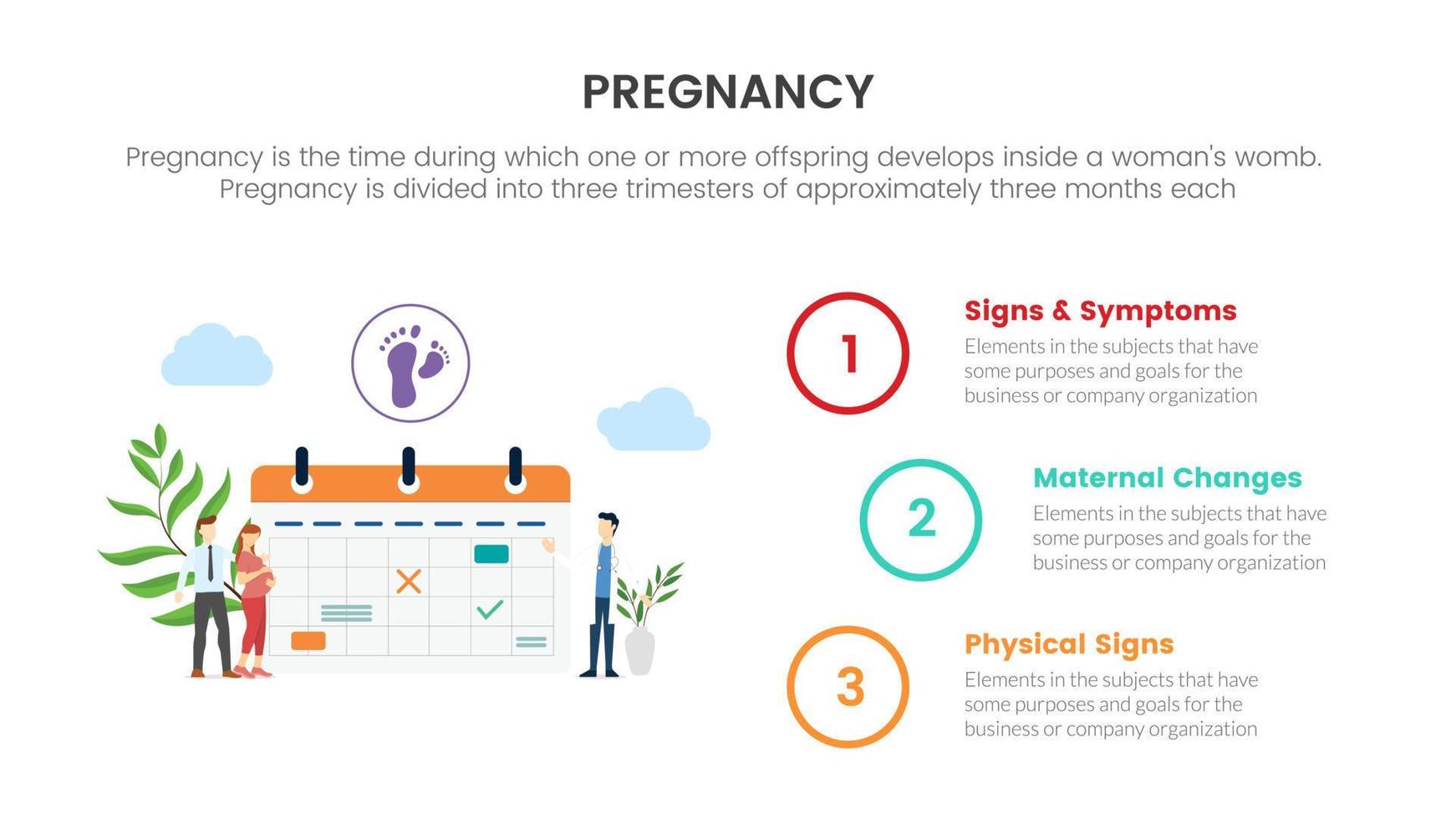 PREGNANCY

Pregnancy is the time during which one or more offspring develops inside a woman's womb. Pregnancy is divided into three trimesters of approximately three months each

1

Signs & Symptoms
Elements in the subjects that have some purposes and goals for the business or company organization

2

Maternal Changes
Elements in the subjects that have some purposes and goals for the business or company organization

3

Physical Signs
Elements in the subjects that have some purposes and goals for the business or company organization